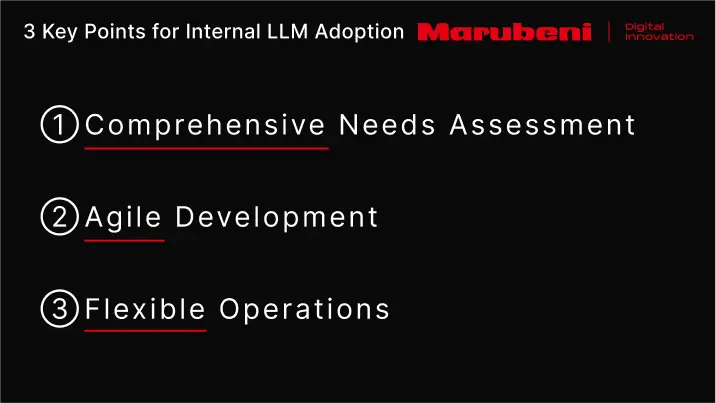 3 Key Points for Internal LLM Adoption

Marubeni | Digital Innovation

① Comprehensive Needs Assessment

② Agile Development

③ Flexible Operations